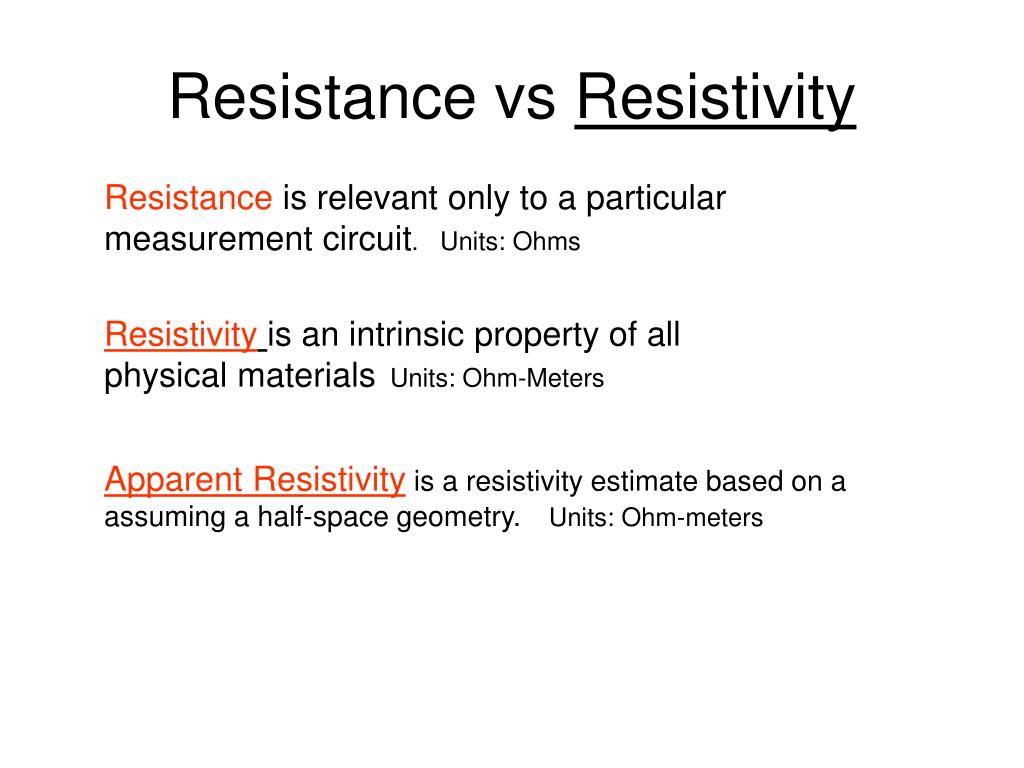 Resistance vs Resistivity

Resistance is relevant only to a particular measurement circuit. Units: Ohms

Resistivity is an intrinsic property of all physical materials Units: Ohm-Meters

Apparent Resistivity is a resistivity estimate based on a assuming a half-space geometry. Units: Ohm-meters